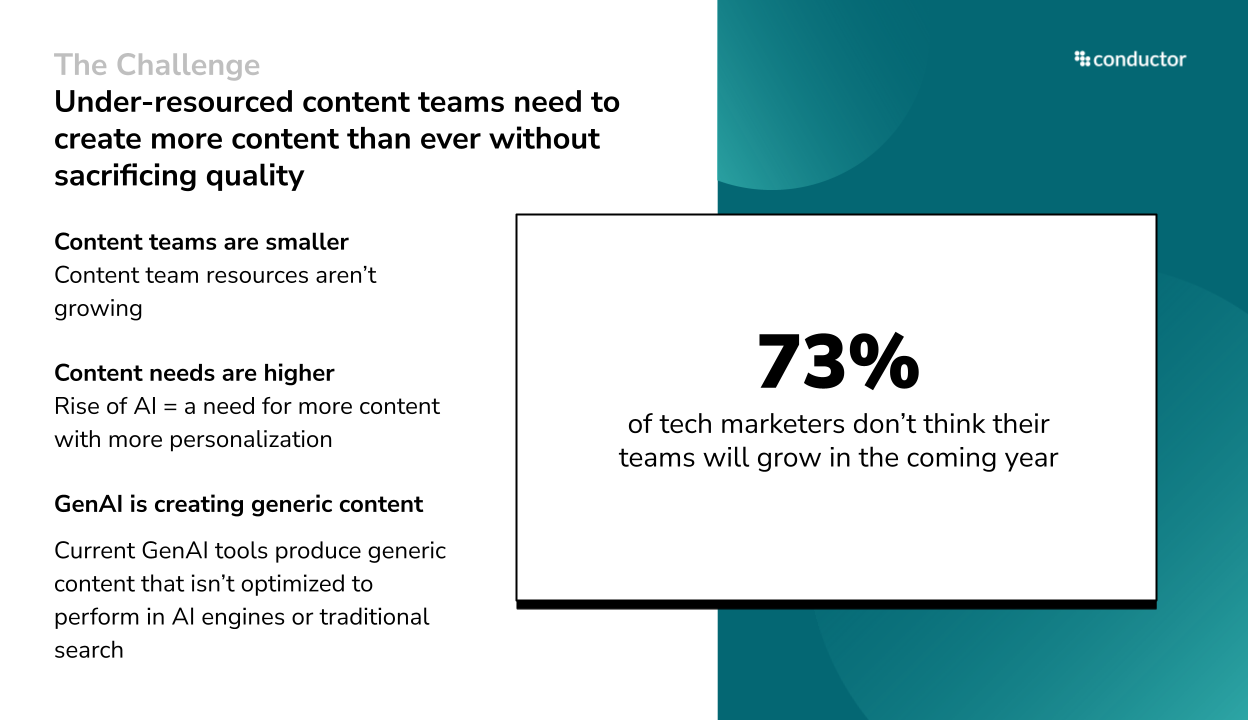 The Challenge

Under-resourced content teams need to create more content than ever without sacrificing quality

conductor

Content teams are smaller
Content team resources aren't growing

Content needs are higher
Rise of AI = a need for more content with more personalization

GenAI is creating generic content

Current GenAI tools produce generic content that isn't optimized to perform in AI engines or traditional search

73%
of tech marketers don't think their teams will grow in the coming year